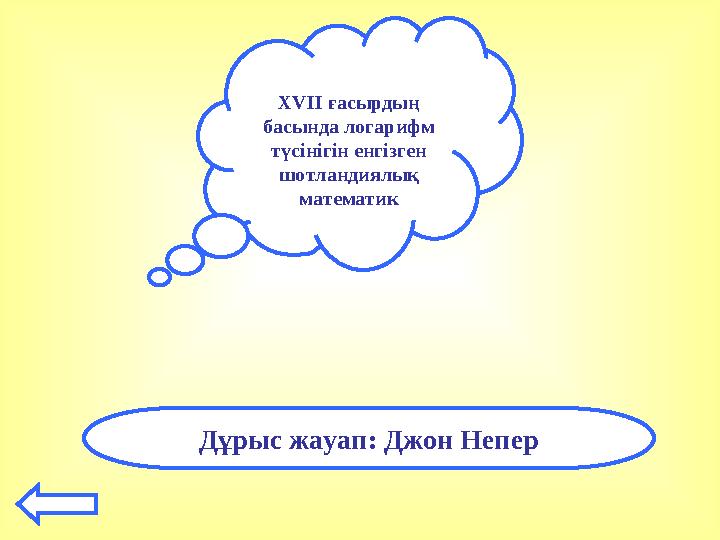 XVII ғасырдың басында логарифм түсінігін енгізген шотландиялық математик

Дұрыс жауап: Джон Непер